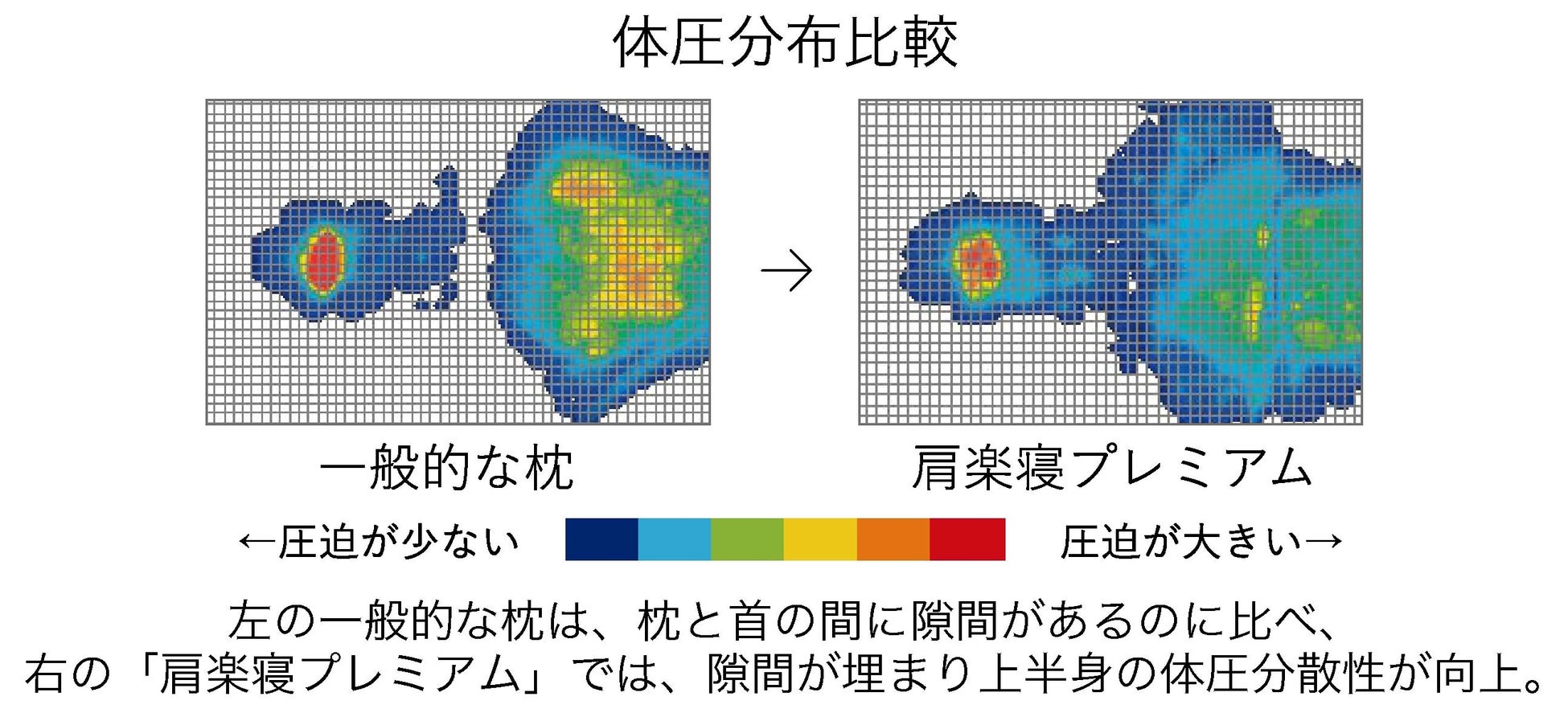 体圧分布比較

→

一般的な枕

肩楽寝プレミアム

←圧迫が少ない

圧迫が大きい→

左の一般的な枕は、枕と首の間に隙間があるのに比べ、
右の「肩楽寝プレミアム」では、隙間が埋まり上半身の体圧分散性が向上。